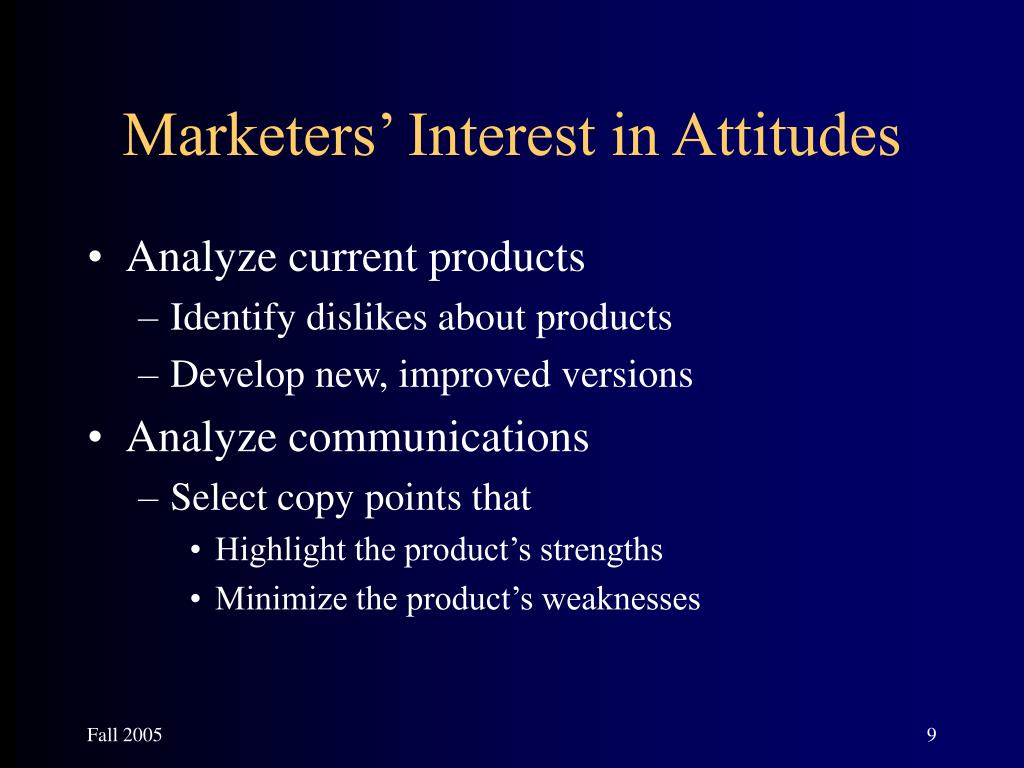 Marketers’ Interest in Attitudes

• Analyze current products
– Identify dislikes about products
– Develop new, improved versions
• Analyze communications
– Select copy points that
• Highlight the product’s strengths
• Minimize the product’s weaknesses

Fall 2005

9